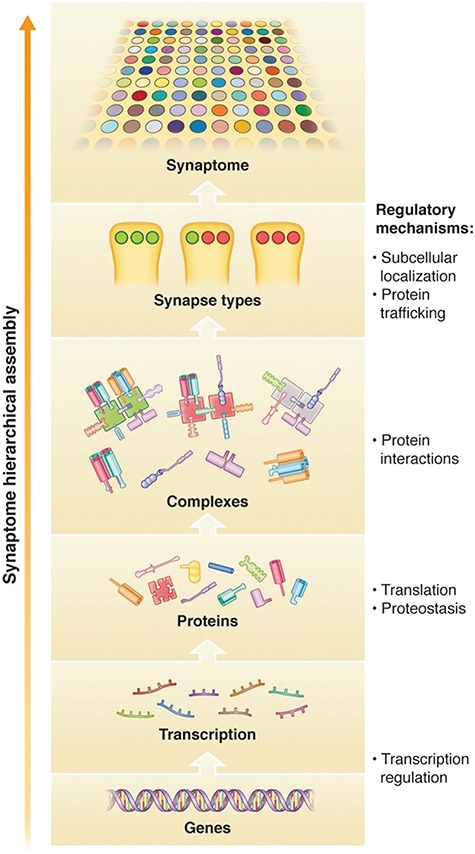 Synaptome hierarchical assembly

Synaptome

Synapse types

Complexes

Proteins

Transcription

Genes

Regulatory mechanisms:

• Subcellular localization
• Protein trafficking

• Protein interactions

• Translation
• Proteostasis

• Transcription regulation